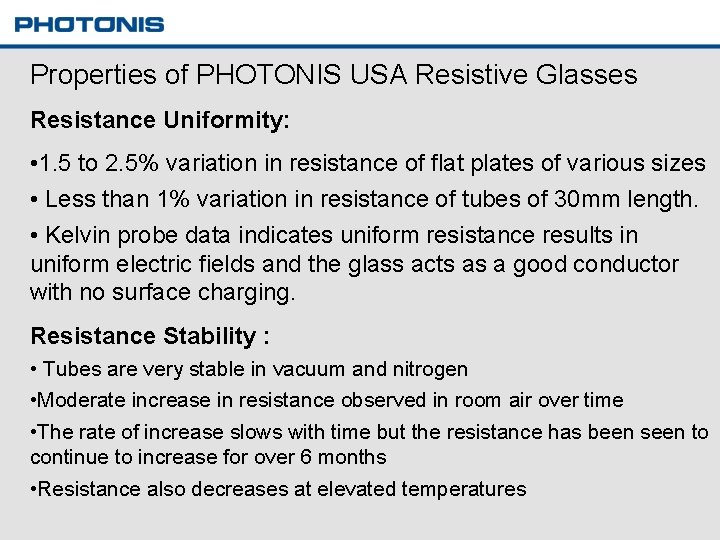 PHOTONIS

Properties of PHOTONIS USA Resistive Glasses

Resistance Uniformity:

•1.5 to 2.5% variation in resistance of flat plates of various sizes

• Less than 1% variation in resistance of tubes of 30mm length.

• Kelvin probe data indicates uniform resistance results in uniform electric fields and the glass acts as a good conductor with no surface charging.

Resistance Stability :

• Tubes are very stable in vacuum and nitrogen

•Moderate increase in resistance observed in room air over time

•The rate of increase slows with time but the resistance has been seen to continue to increase for over 6 months

•Resistance also decreases at elevated temperatures